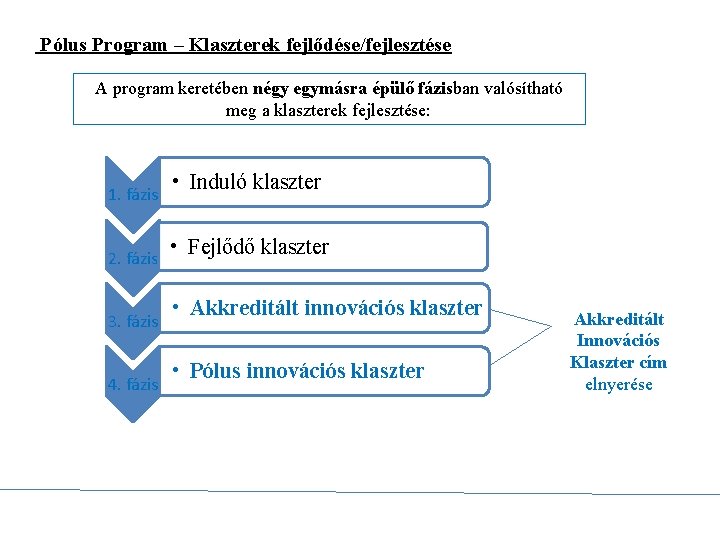 Pólus Program – Klaszterek fejlődése/fejlesztése

A program keretében négy egymásra épülő fázisban valósítható meg a klaszterek fejlesztése:

1. fázis
• Induló klaszter

2. fázis
• Fejlődő klaszter

3. fázis
• Akkreditált innovációs klaszter

4. fázis
• Pólus innovációs klaszter

Akkreditált Innovációs Klaszter cím elnyerése